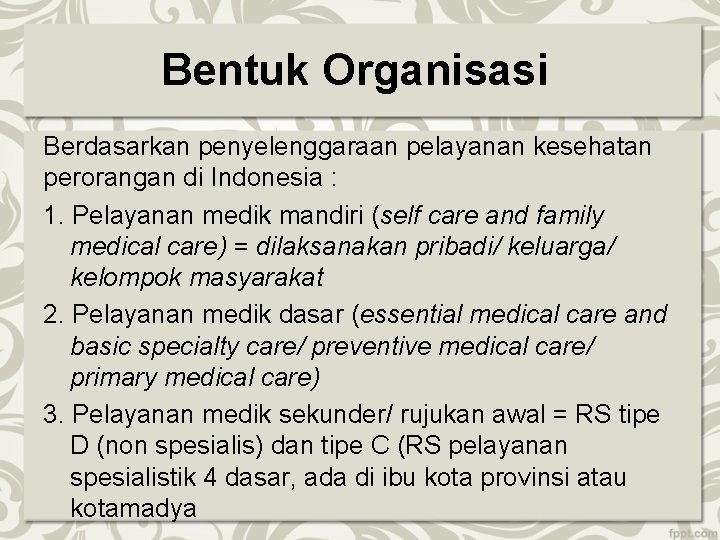 Bentuk Organisasi

Berdasarkan penyelenggaraan pelayanan kesehatan perorangan di Indonesia :

1. Pelayanan medik mandiri (self care and family medical care) = dilaksanakan pribadi/ keluarga/ kelompok masyarakat
2. Pelayanan medik dasar (essential medical care and basic specialty care/ preventive medical care/ primary medical care)
3. Pelayanan medik sekunder/ rujukan awal = RS tipe D (non spesialis) dan tipe C (RS pelayanan spesialistik 4 dasar, ada di ibu kota provinsi atau kotamadya

fppt.com